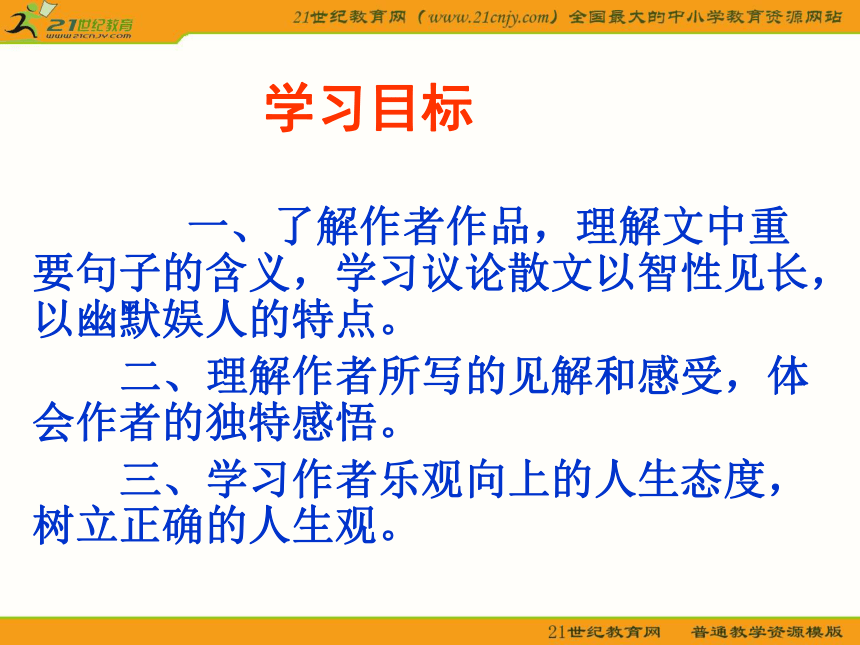 21世纪教育
www.21cnjy.com

21世纪教育网（www.21cnjy.com）全国最大的中小学教育资源网站

学习目标

一、了解作者作品，理解文中重要句子的含义，学习议论散文以智性见长，以幽默娱人的特点。

二、理解作者所写的见解和感受，体会作者的独特感悟。

三、学习作者乐观向上的人生态度，树立正确的人生观。

21世纪教育网　普通教学资源模版